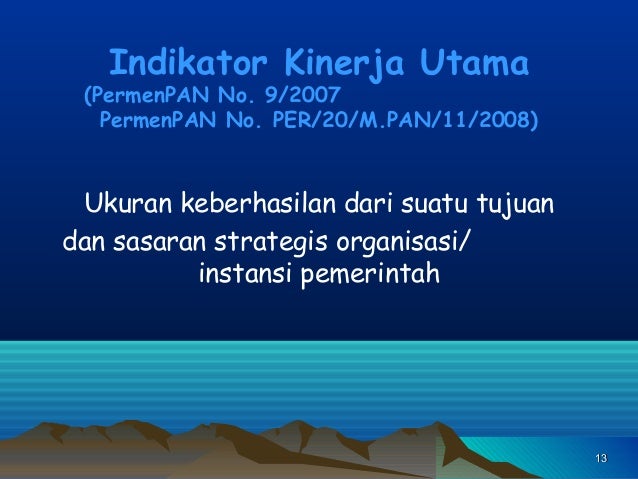 Indikator Kinerja Utama
(PermenPAN No. 9/2007
PermenPAN No. PER/20/M.PAN/11/2008)

Ukuran keberhasilan dari suatu tujuan dan sasaran strategis organisasi/ instansi pemerintah

13